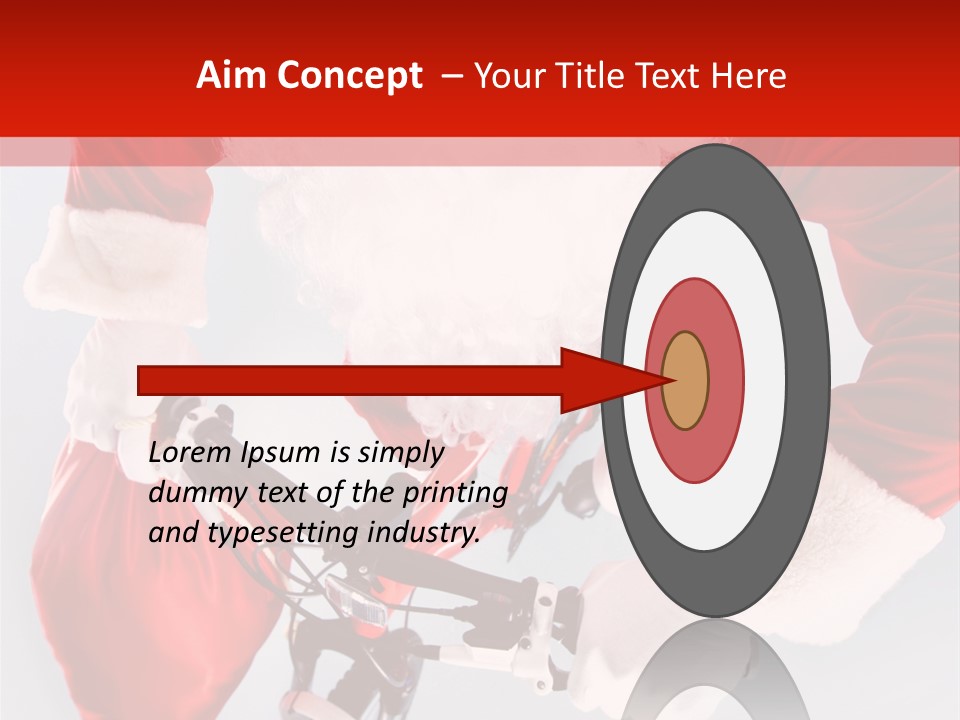 Aim Concept – Your Title Text Here

Lorem Ipsum is simply dummy text of the printing and typesetting industry.